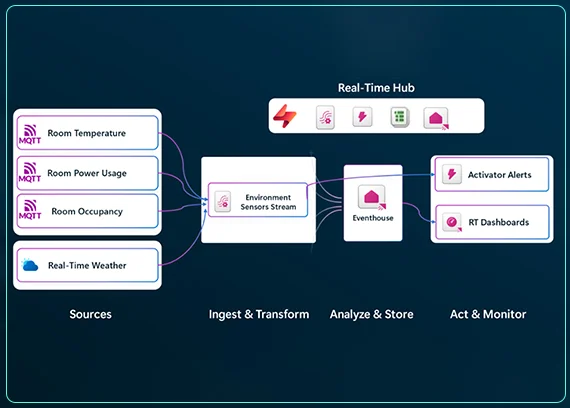 Real-Time Hub

MQTT Room Temperature

MQTT Room Power Usage

MQTT Room Occupancy

Real-Time Weather

Environment Sensors Stream

Eventhouse

Activator Alerts

RT Dashboards

Sources

Ingest & Transform

Analyze & Store

Act & Monitor